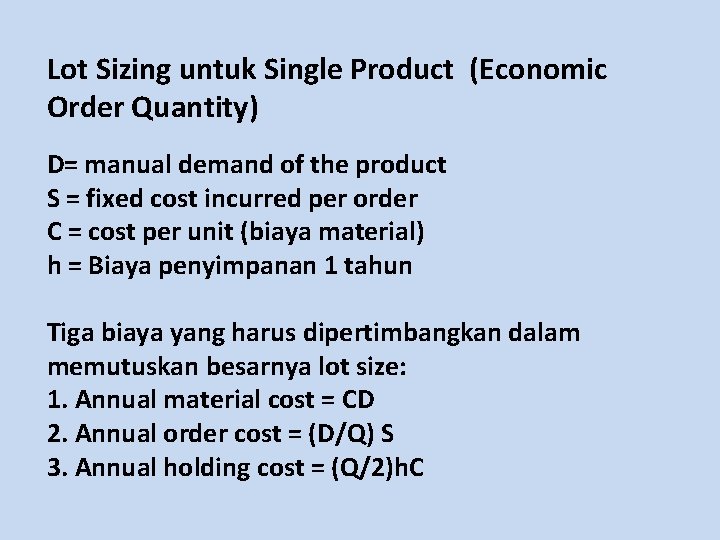 Lot Sizing untuk Single Product (Economic Order Quantity)

D= manual demand of the product
S = fixed cost incurred per order
C = cost per unit (biaya material)
h = Biaya penyimpanan 1 tahun

Tiga biaya yang harus dipertimbangkan dalam memutuskan besarnya lot size:
1. Annual material cost = CD
2. Annual order cost = (D/Q) S
3. Annual holding cost = (Q/2)hC